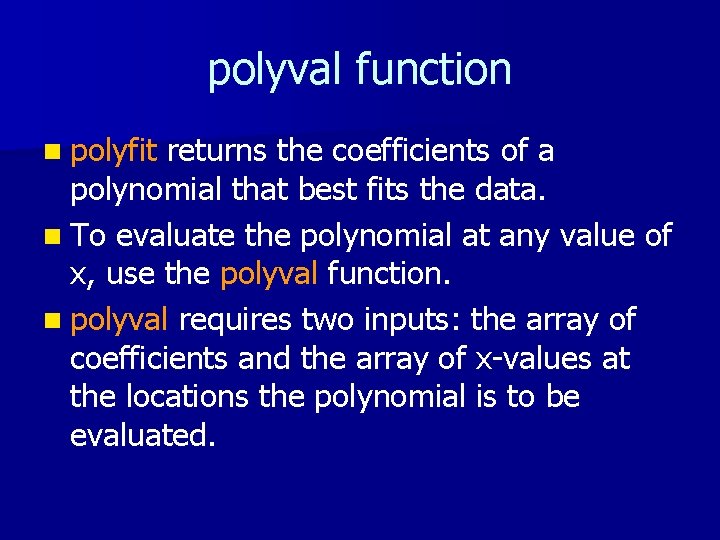 polyval function

polyfit returns the coefficients of a polynomial that best fits the data.

To evaluate the polynomial at any value of x, use the polyval function.

polyval requires two inputs: the array of coefficients and the array of x-values at the locations the polynomial is to be evaluated.